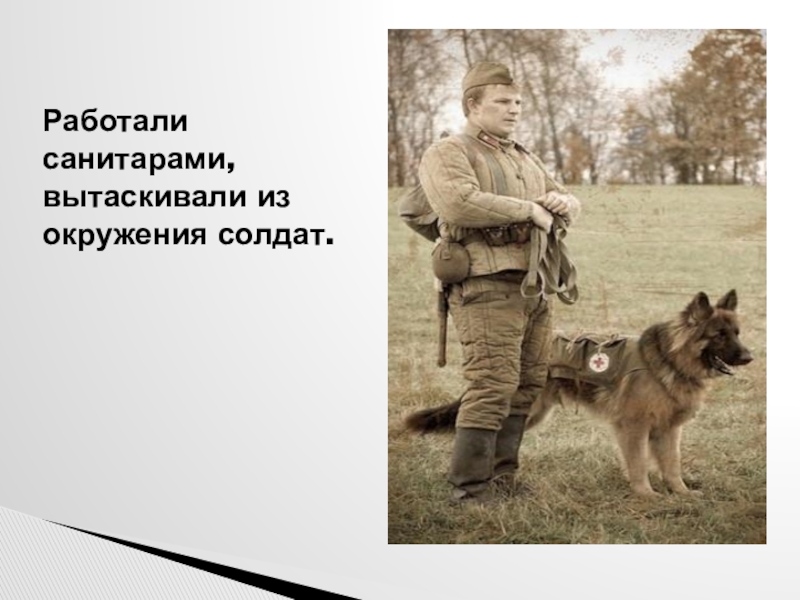 Работали санитарами, вытаскивали из окружения солдат.